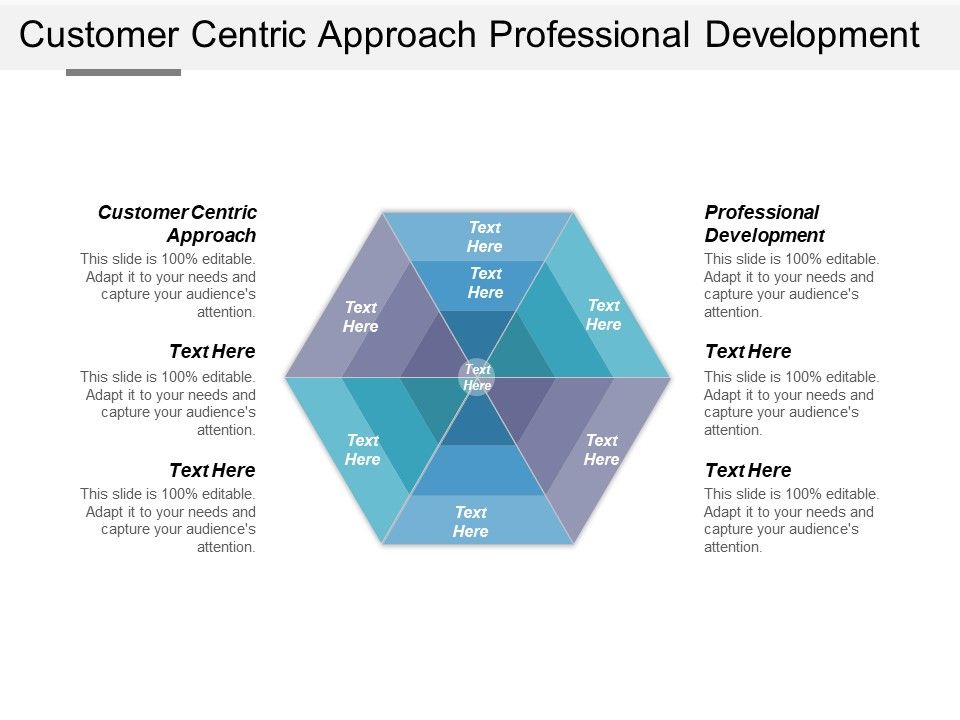 Customer Centric Approach Professional Development

Customer Centric Approach
This slide is 100% editable. Adapt it to your needs and capture your audience's attention.

Text Here
This slide is 100% editable. Adapt it to your needs and capture your audience's attention.

Text Here
This slide is 100% editable. Adapt it to your needs and capture your audience's attention.

Text Here

Text Here

Text Here

Text Here

Text Here

Text Here

Text Here

Text Here

Professional Development
This slide is 100% editable. Adapt it to your needs and capture your audience's attention.

Text Here
This slide is 100% editable. Adapt it to your needs and capture your audience's attention.

Text Here
This slide is 100% editable. Adapt it to your needs and capture your audience's attention.